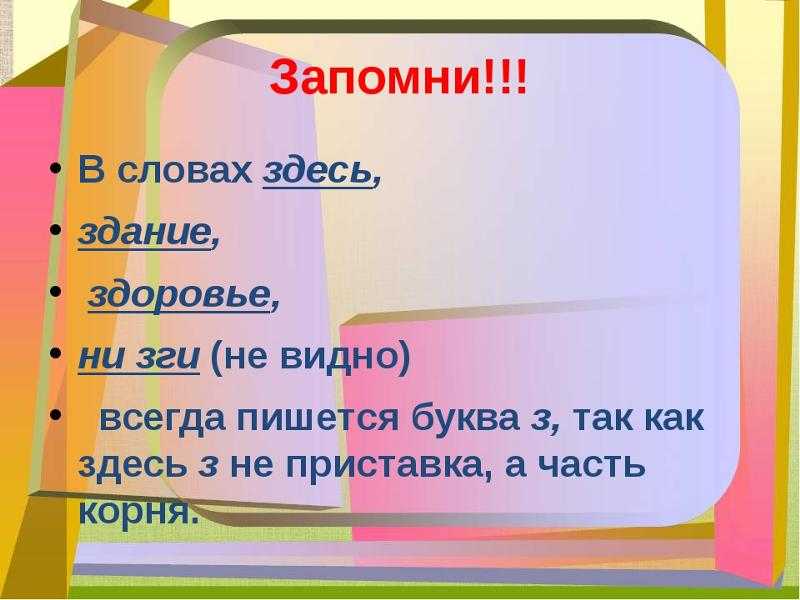 Запомни!!!

• В словах здесь,
• здание,
• здоровье,
• ни зги (не видно)
• всегда пишется буква з, так как здесь з не приставка, а часть корня.